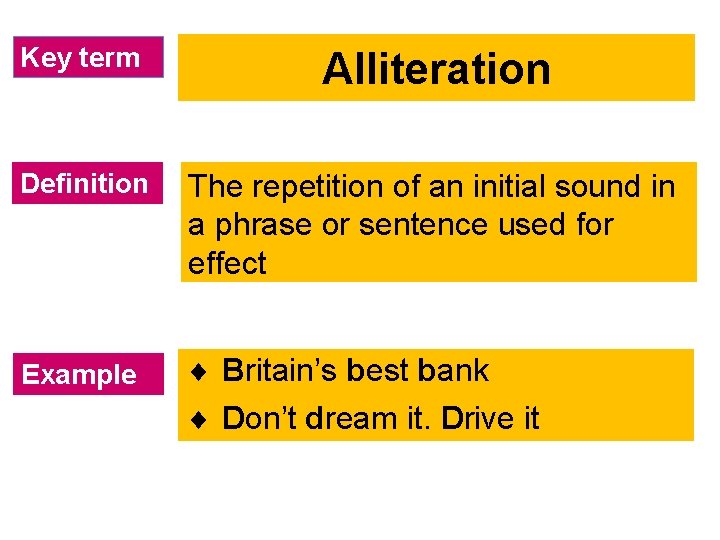 Key term

Alliteration

Definition

The repetition of an initial sound in a phrase or sentence used for effect

Example

♦ Britain’s best bank

♦ Don’t dream it. Drive it